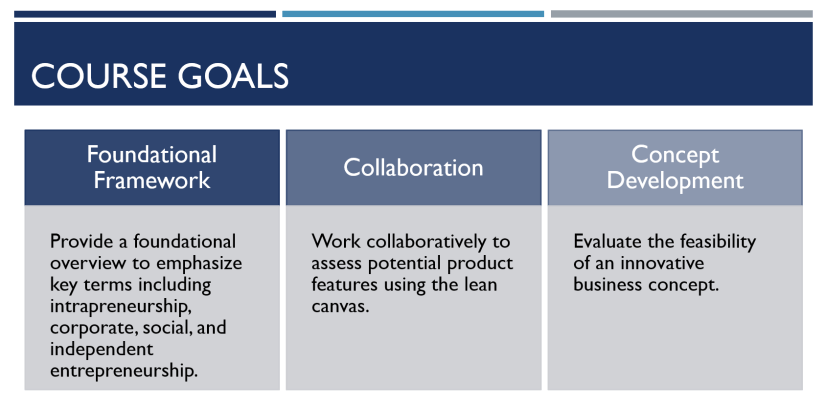 COURSE GOALS

Foundational Framework

Provide a foundational overview to emphasize key terms including intrapreneurship, corporate, social, and independent entrepreneurship.

Collaboration

Work collaboratively to assess potential product features using the lean canvas.

Concept Development

Evaluate the feasibility of an innovative business concept.